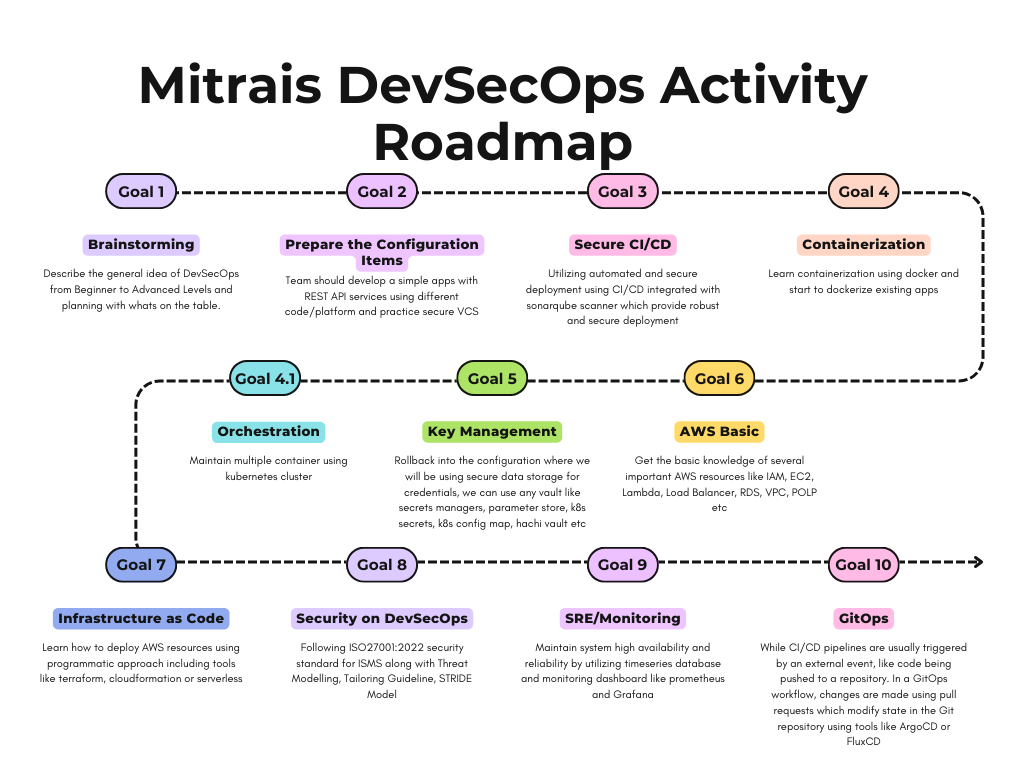 Mitrais DevSecOps Activity Roadmap

Goal 1

Brainstorming

Describe the general idea of DevSecOps from Beginner to Advanced Levels and planning with whats on the table.

Goal 2

Prepare the Configuration Items

Team should develop a simple apps with REST API services using different code/platform and practice secure VCS

Goal 3

Secure CI/CD

Utilizing automated and secure deployment using CI/CD integrated with sonarqube scanner which provide robust and secure deployment

Goal 4

Containerization

Learn containerization using docker and start to dockerize existing apps

Goal 4.1

Orchestration

Maintain multiple container using kubernetes cluster

Goal 5

Key Management

Rollback into the configuration where we will be using secure data storage for credentials, we can use any vault like secrets managers, parameter store, k8s secrets, k8s config map, hachi vault etc

Goal 6

AWS Basic

Get the basic knowledge of several important AWS resources like IAM, EC2, Lambda, Load Balancer, RDS, VPC, POLP etc

Goal 7

Infrastructure as Code

Learn how to deploy AWS resources using programmatic approach including tools like terraform, cloudformation or serverless

Goal 8

Security on DevSecOps

Following ISO27001:2022 security standard for ISMS along with Threat Modelling, Tailoring Guideline, STRIDE Model

Goal 9

SRE/Monitoring

Maintain system high availability and reliability by utilizing timeseries database and monitoring dashboard like prometheus and Grafana

Goal 10

GitOps

While CI/CD pipelines are usually triggered by an external event, like code being pushed to a repository. In a GitOps workflow, changes are made using pull requests which modify state in the Git repository using tools like ArgoCD or FluxCD